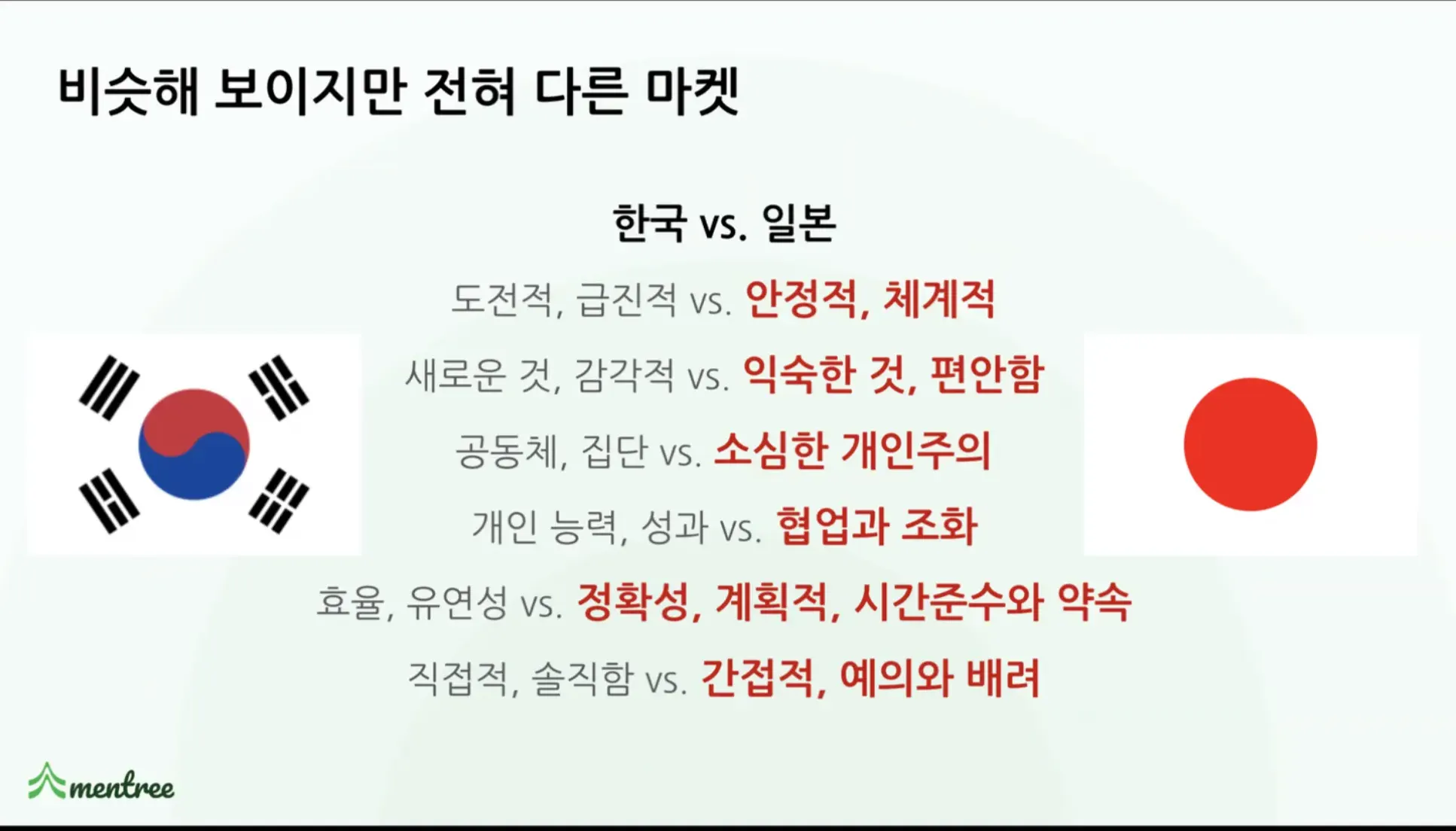 비슷해 보이지만 전혀 다른 마켓

한국 vs. 일본

도전적, 급진적 vs. 안정적, 체계적

새로운 것, 감각적 vs. 익숙한 것, 편안함

공동체, 집단 vs. 소심한 개인주의

개인 능력, 성과 vs. 협업과 조화

효율, 유연성 vs. 정확성, 계획적, 시간준수와 약속

직접적, 솔직함 vs. 간접적, 예의와 배려

mentree